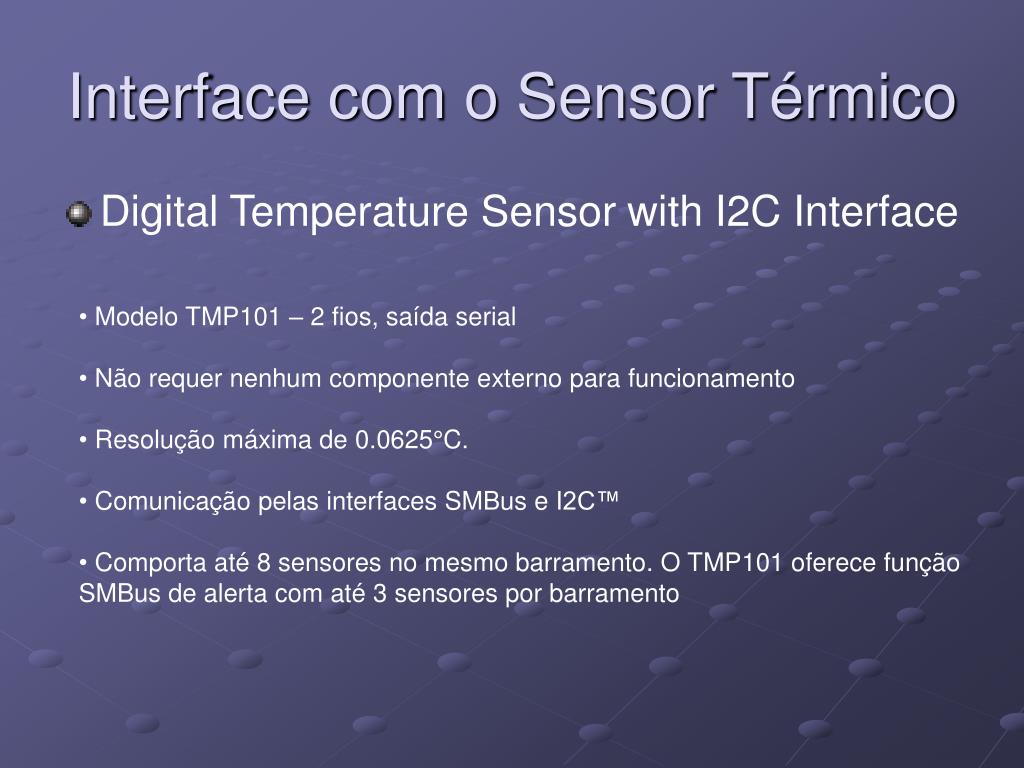 Interface com o Sensor Térmico

Digital Temperature Sensor with I2C Interface

• Modelo TMP101 – 2 fios, saída serial

• Não requer nenhum componente externo para funcionamento

• Resolução máxima de 0.0625°C.

• Comunicação pelas interfaces SMBus e I2C™

• Comporta até 8 sensores no mesmo barramento. O TMP101 oferece função SMBus de alerta com até 3 sensores por barramento